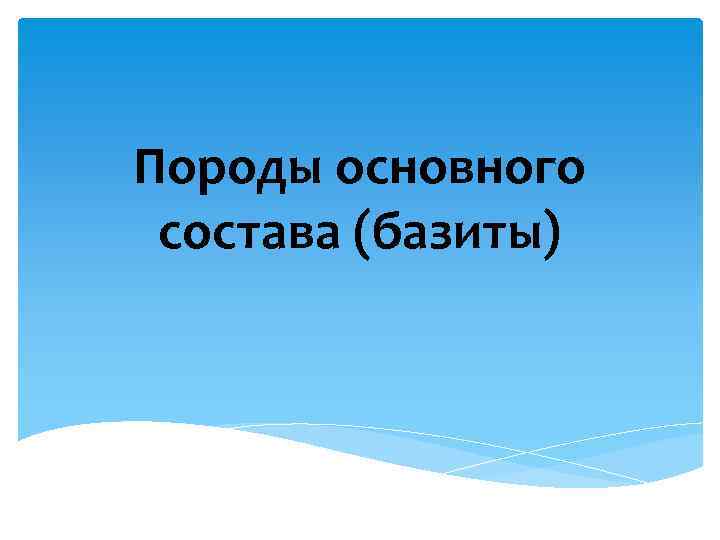 Породы основного состава (базиты)